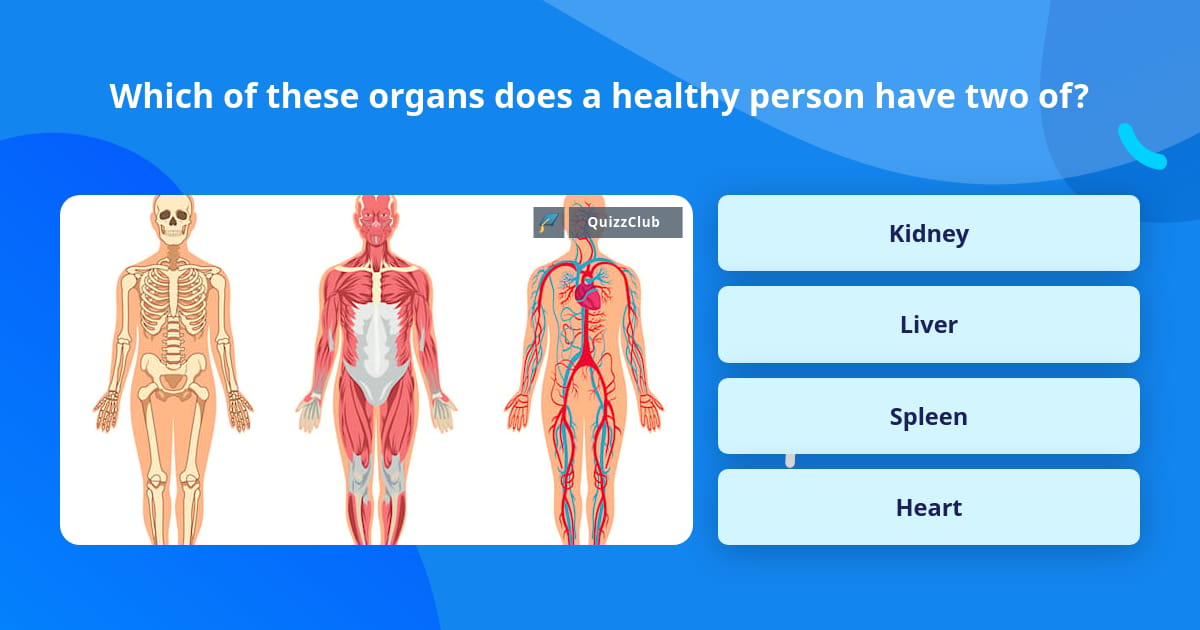 Which of these organs does a healthy person have two of?

QuizzClub

Kidney

Liver

Spleen

Heart